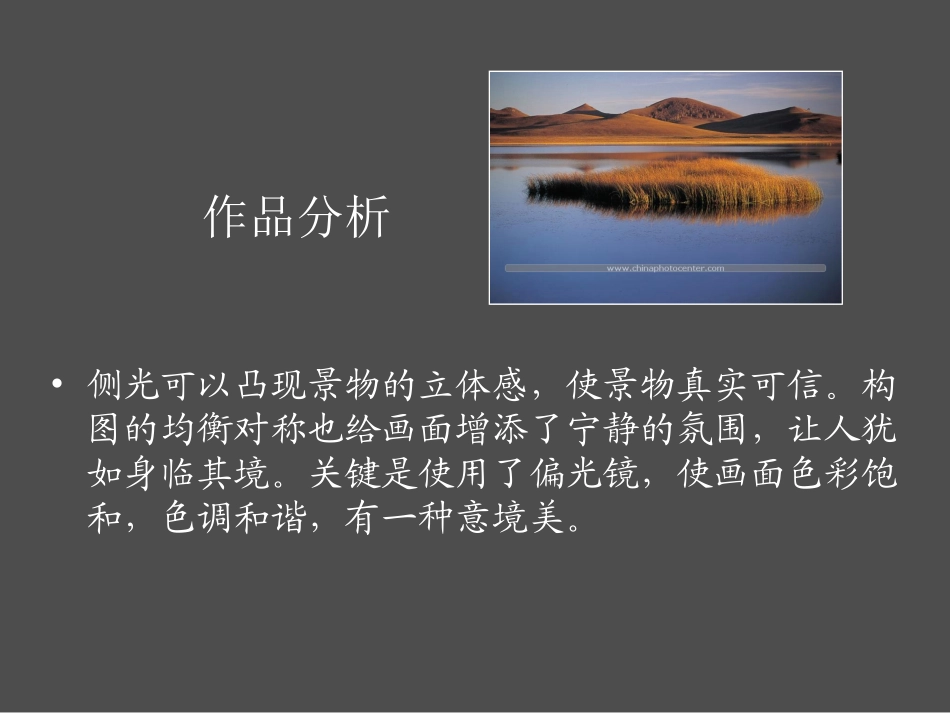 作品分析

www.chinaphotocenter.com

• 侧光可以凸现景物的立体感，使景物真实可信。构图的均衡对称也给画面增添了宁静的氛围，让人犹如身临其境。关键是使用了偏光镜，使画面色彩饱和，色调和谐，有一种意境美。